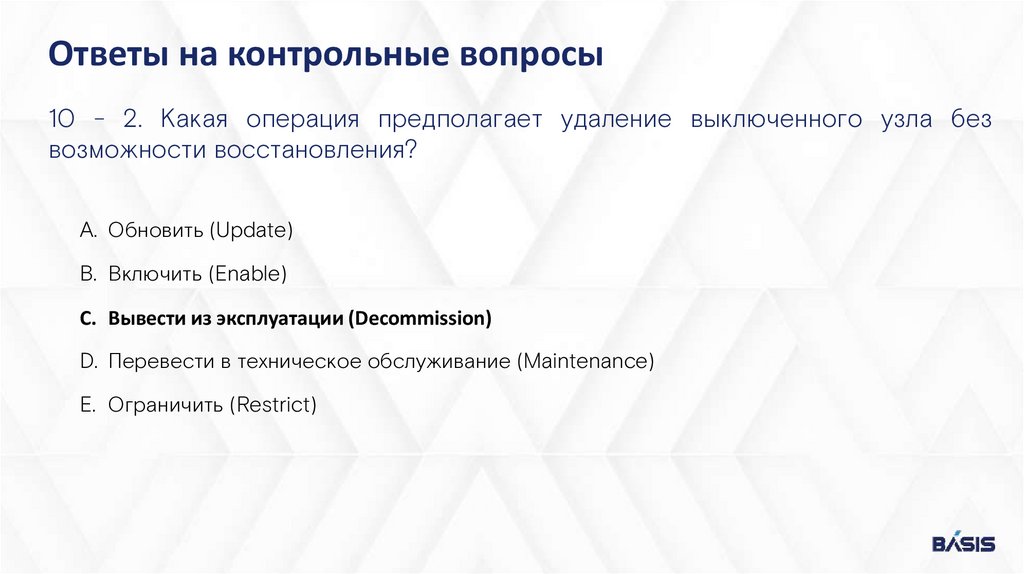 Ответы на контрольные вопросы

10 - 2. Какая операция предполагает удаление выключенного узла без возможности восстановления?

A. Обновить (Update)

B. Включить (Enable)

C. Вывести из эксплуатации (Decommission)

D. Перевести в техническое обслуживание (Maintenance)

E. Ограничить (Restrict)

BASIS